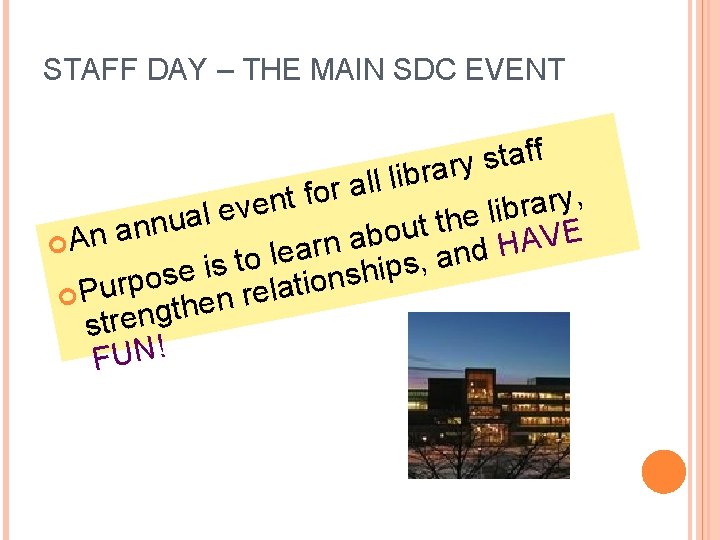 STAFF DAY – THE MAIN SDC EVENT

An annual event for all library staff

Purpose is to learn about the library, strengthen relationships, and HAVE FUN!